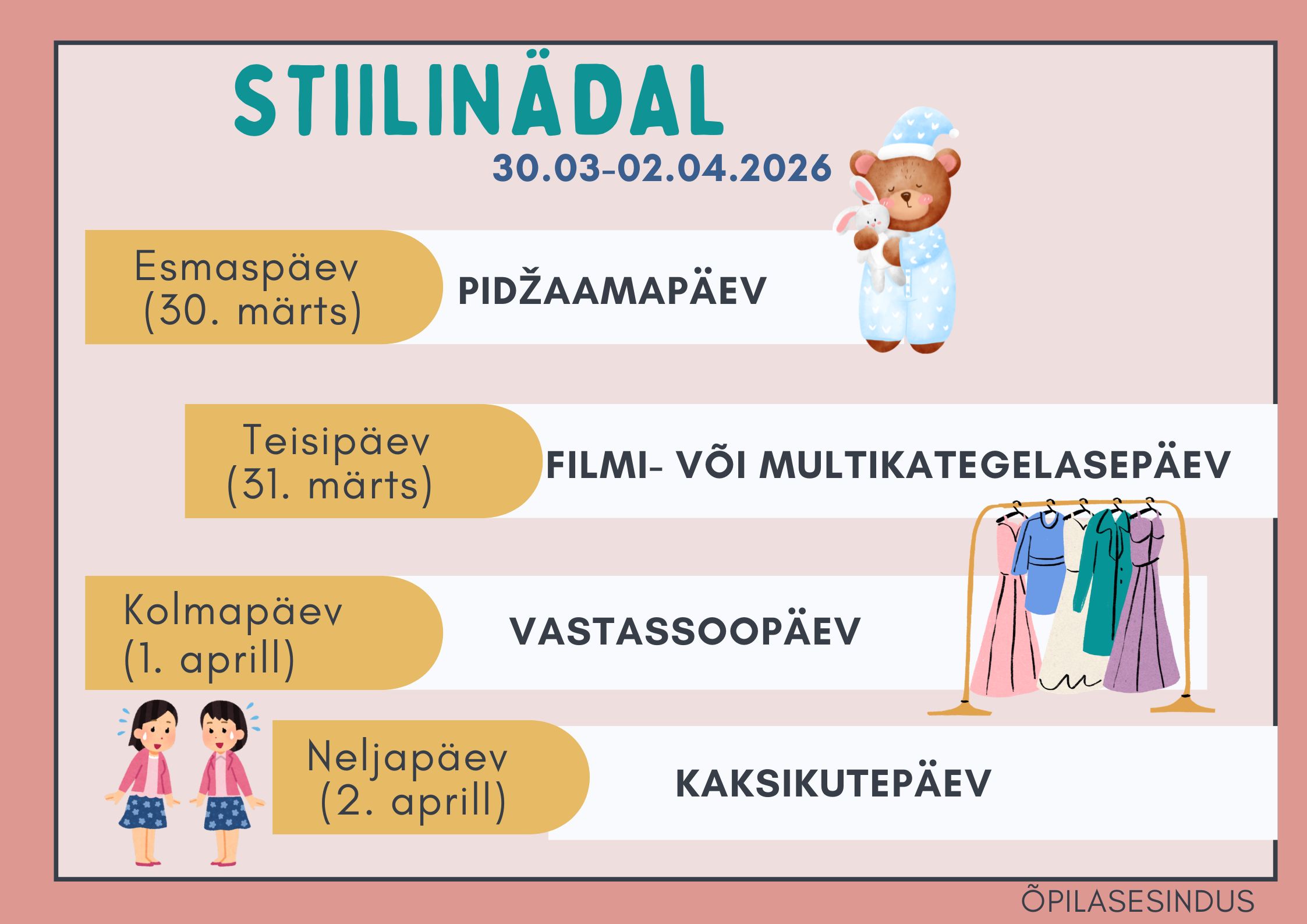 STIILINÄDAL
30.03-02.04.2026

Esmaspäev (30. märts)
PIDŽAAMAPÄEV

Teisipäev (31. märts)
FILMI- VÕI MULTIKATEGELASEPÄEV

Kolmapäev (1. aprill)
VASTASSOOPÄEV

Neljapäev (2. aprill)
KAKSIKUTEPÄEV

ÕPILASESINDUS